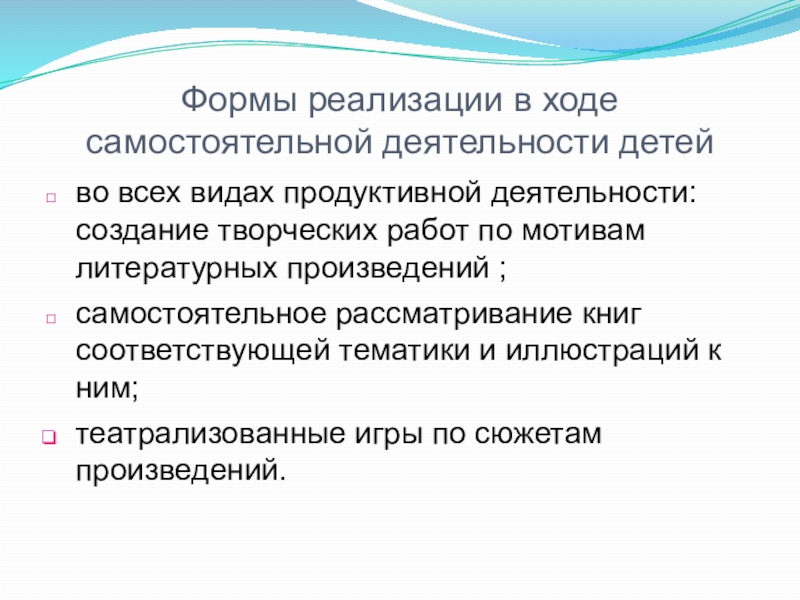 Формы реализации в ходе самостоятельной деятельности детей

во всех видах продуктивной деятельности: создание творческих работ по мотивам литературных произведений ;

самостоятельное рассматривание книг соответствующей тематики и иллюстраций к ним;

театрализованные игры по сюжетам произведений.